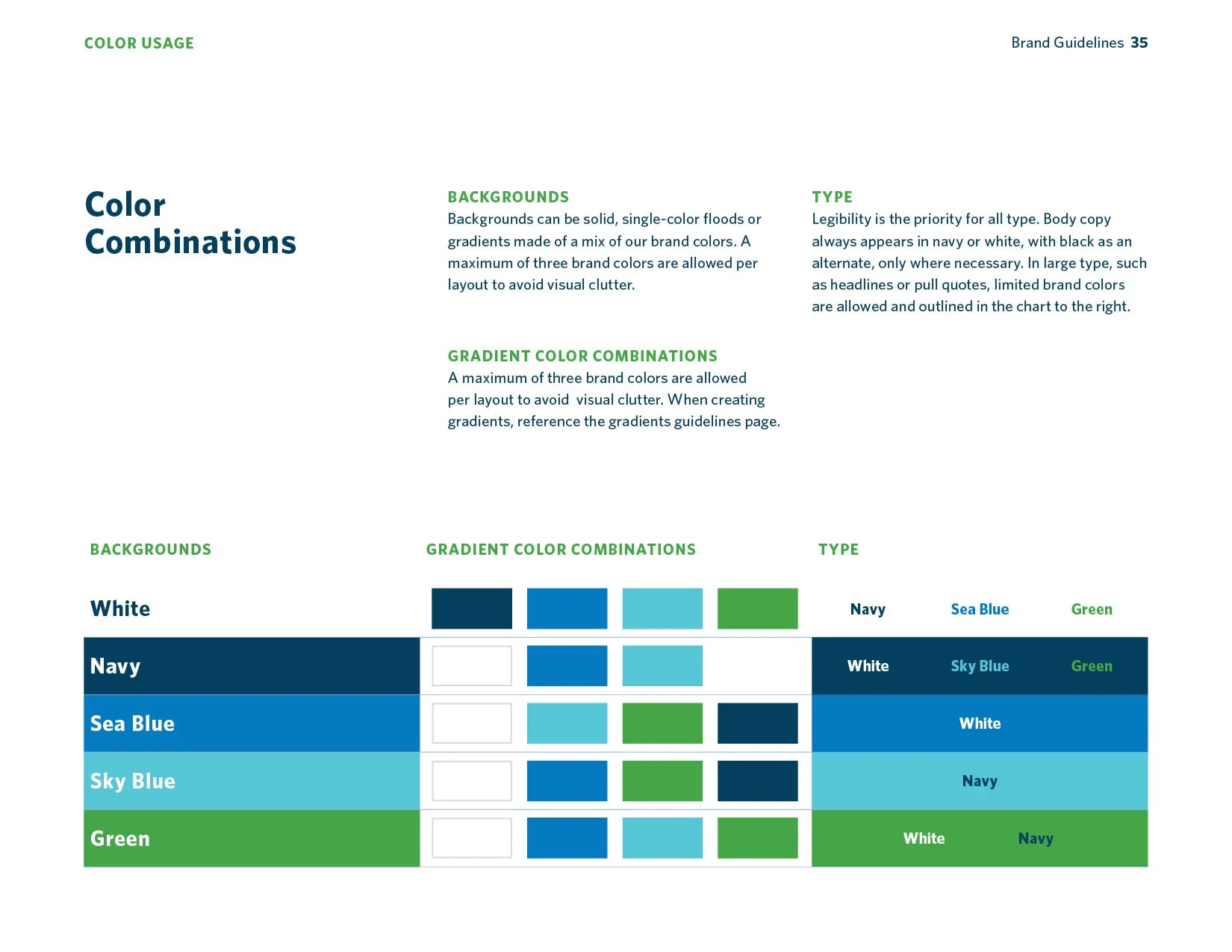 COLOR USAGE

Brand Guidelines 35

Color Combinations

BACKGROUNDS
Backgrounds can be solid, single-color floods or gradients made of a mix of our brand colors. A maximum of three brand colors are allowed per layout to avoid visual clutter.

GRADIENT COLOR COMBINATIONS
A maximum of three brand colors are allowed per layout to avoid visual clutter. When creating gradients, reference the gradients guidelines page.

TYPE
Legibility is the priority for all type. Body copy always appears in navy or white, with black as an alternate, only where necessary. In large type, such as headlines or pull quotes, limited brand colors are allowed and outlined in the chart to the right.

| BACKGROUNDS | GRADIENT COLOR COMBINATIONS | TYPE |
|---|---|---|
| White | | Navy Sea Blue Green |
| Navy | | White Sky Blue Green |
| Sea Blue | | White |
| Sky Blue | | Navy |
| Green | | White Navy |